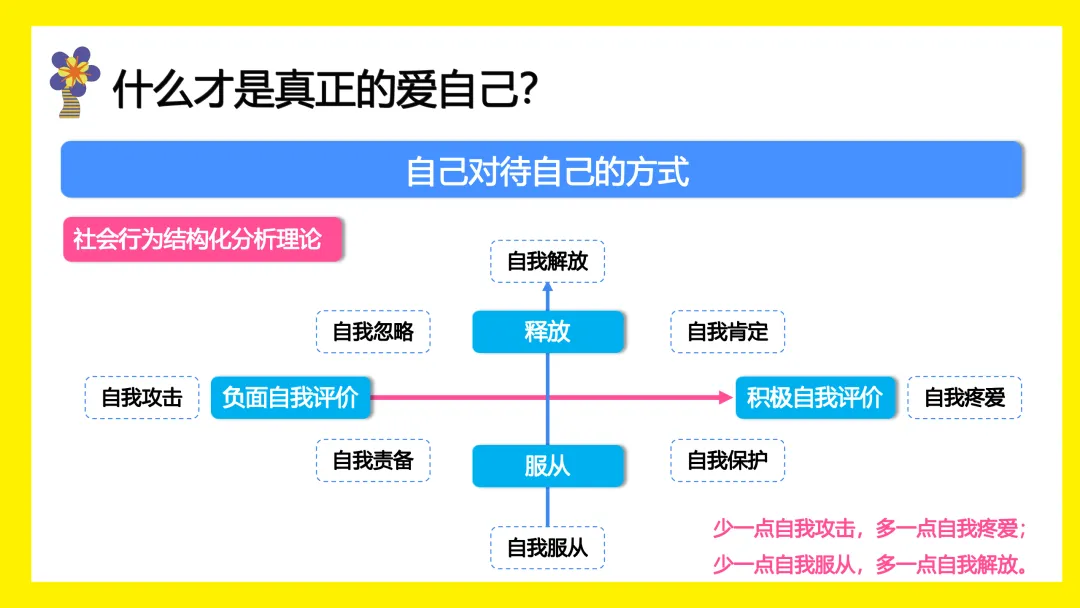 什么才是真正的爱自己?

自己对待自己的方式

社会行为结构化分析理论

自我解放

自我忽略

释放

自我肯定

自我攻击

负面自我评价

积极自我评价

自我疼爱

自我责备

服从

自我保护

自我服从

少一点自我攻击，多一点自我疼爱；
少一点自我服从，多一点自我解放。